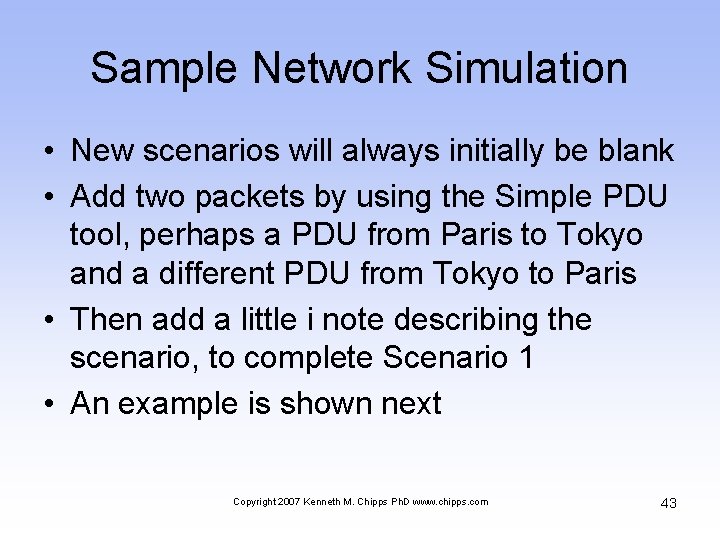 Sample Network Simulation

• New scenarios will always initially be blank
• Add two packets by using the Simple PDU tool, perhaps a PDU from Paris to Tokyo and a different PDU from Tokyo to Paris
• Then add a little i note describing the scenario, to complete Scenario 1
• An example is shown next

Copyright 2007 Kenneth M. Chipps PhD www.chipps.com

43